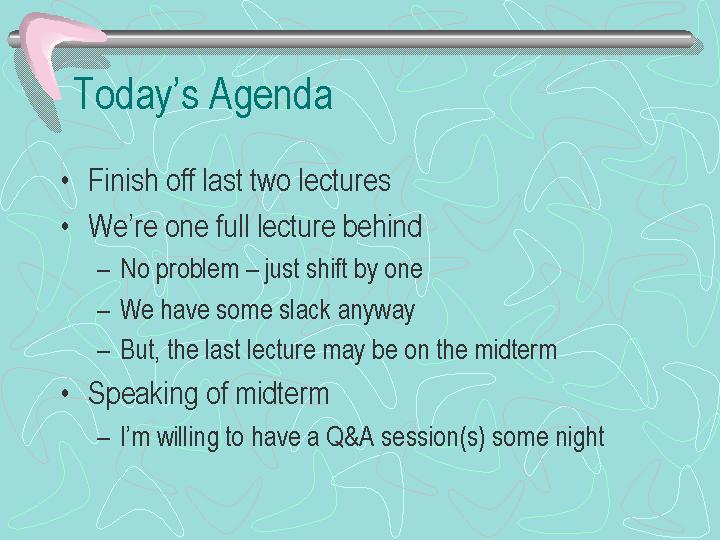 Today's Agenda

• Finish off last two lectures
• We're one full lecture behind
– No problem – just shift by one
– We have some slack anyway
– But, the last lecture may be on the midterm
• Speaking of midterm
– I'm willing to have a Q&A session(s) some night